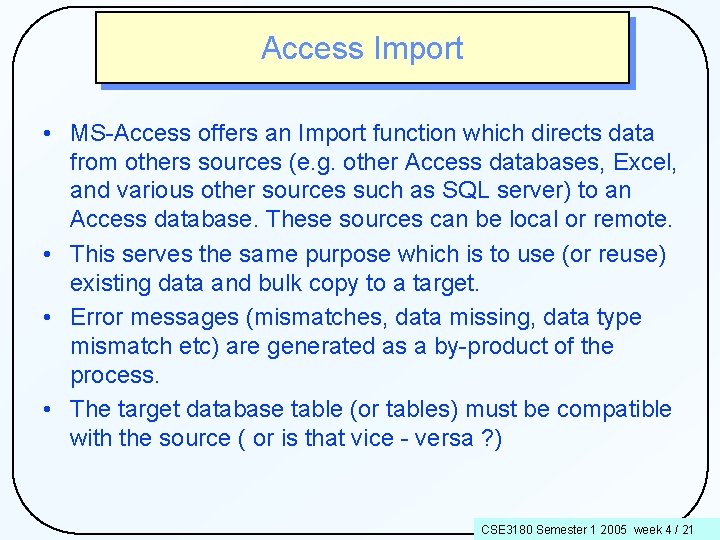 Access Import

• MS-Access offers an Import function which directs data from others sources (e.g. other Access databases, Excel, and various other sources such as SQL server) to an Access database. These sources can be local or remote.

• This serves the same purpose which is to use (or reuse) existing data and bulk copy to a target.

• Error messages (mismatches, data missing, data type mismatch etc) are generated as a by-product of the process.

• The target database table (or tables) must be compatible with the source ( or is that vice - versa ?)

CSE3180 Semester 1 2005 week 4 / 21